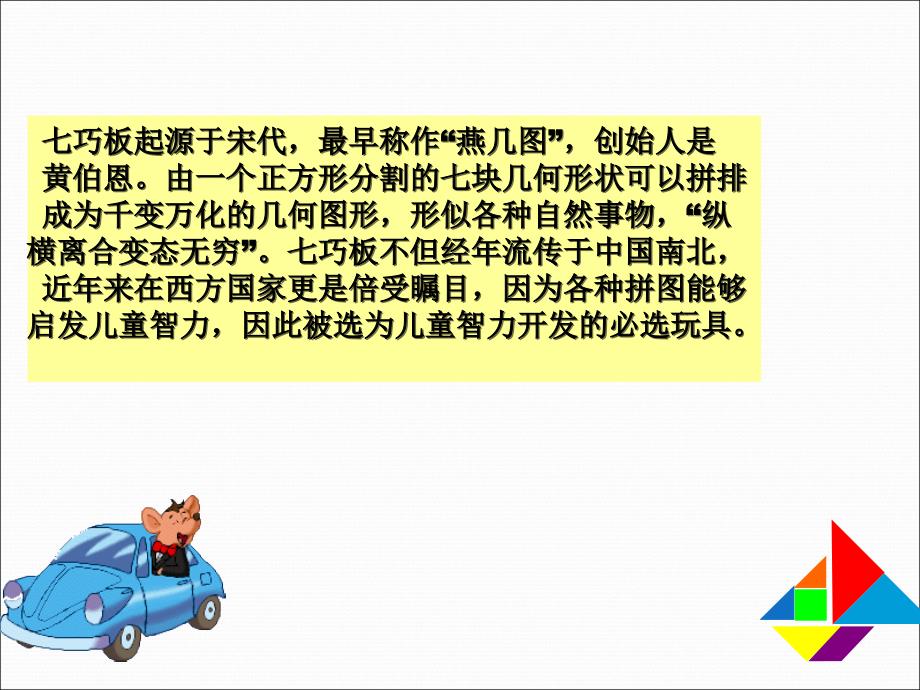 七巧板起源于宋代，最早称作“燕几图”，创始人是黄伯恩。由一个正方形分割的七块几何形状可以拼排成为千变万化的几何图形，形似各种自然事物，“纵横离合变态无穷”。七巧板不但经年流传于中国南北，近年来在西方国家更是倍受瞩目，因为各种拼图能够启发儿童智力，因此被选为儿童智力开发的必选玩具。